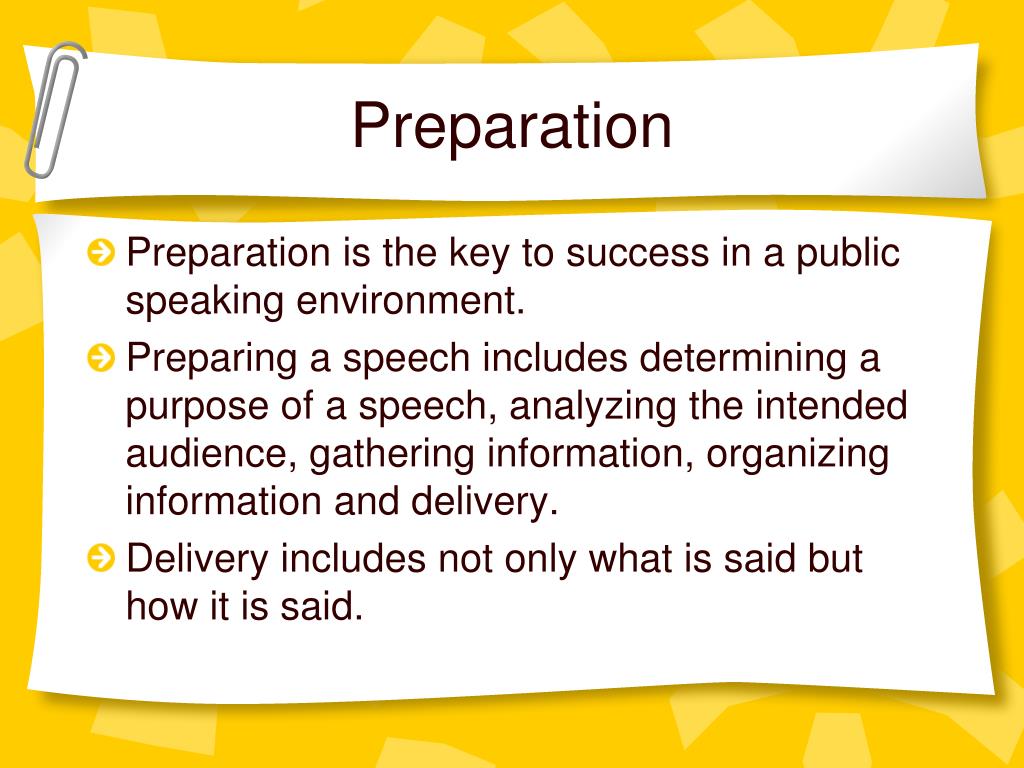 Preparation

Preparation is the key to success in a public speaking environment.

Preparing a speech includes determining a purpose of a speech, analyzing the intended audience, gathering information, organizing information and delivery.

Delivery includes not only what is said but how it is said.